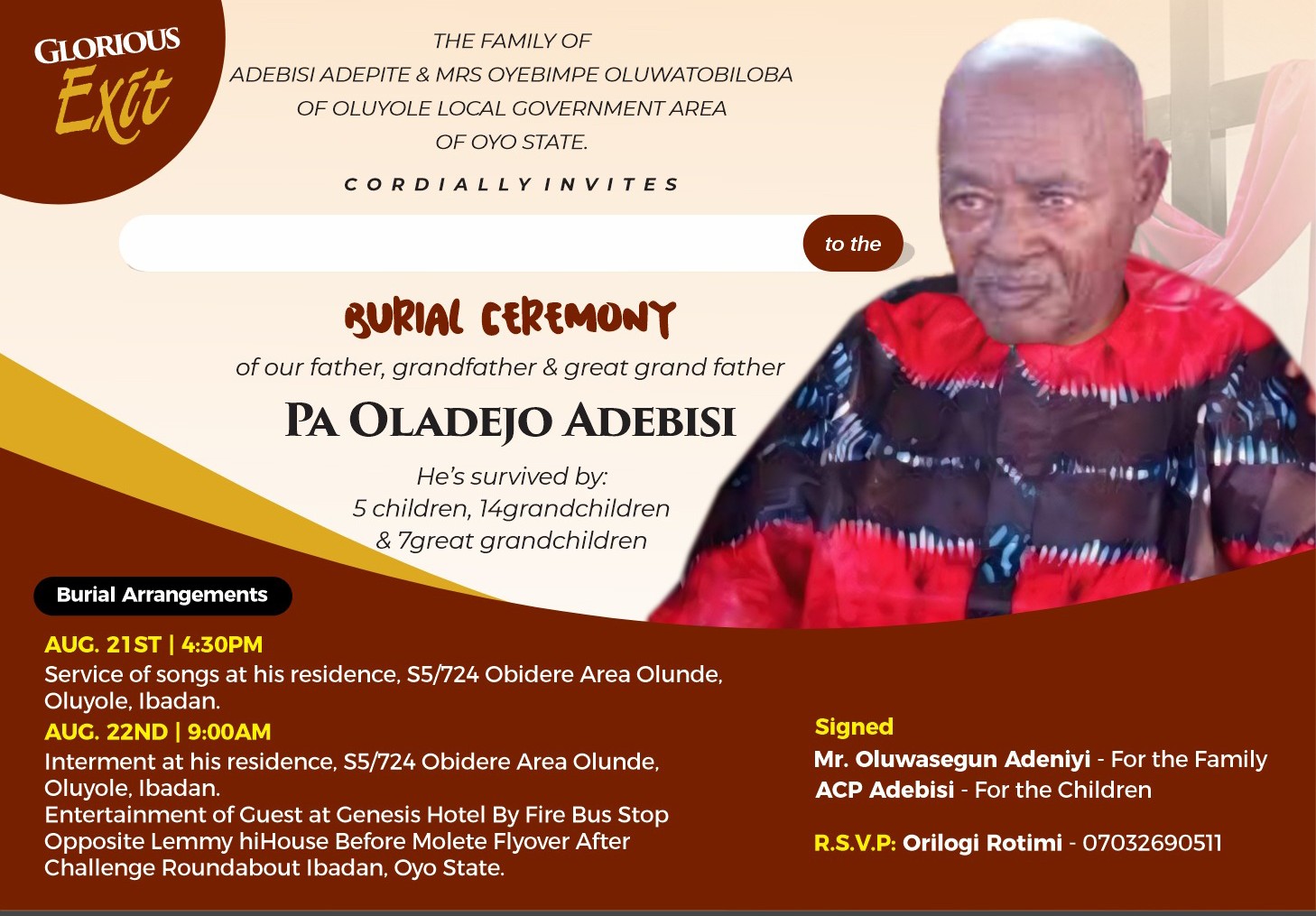 GLORIOUS Exit

THE FAMILY OF
ADEBISI ADEPITE & MRS OYEBIMPE OLUWATOBILOBA
OF OLUYOLE LOCAL GOVERNMENT AREA
OF OYO STATE.

CORDIALLY INVITES

to the

BURIAL CEREMONY
of our father, grandfather & great grand father

PA OLADEJO ADEBISI

He's survived by:
5 children, 14grandchildren
& 7great grandchildren

Burial Arrangements

AUG. 21ST | 4:30PM
Service of songs at his residence, S5/724 Obidere Area Olunde, Oluyole, Ibadan.

AUG. 22ND | 9:00AM
Interment at his residence, S5/724 Obidere Area Olunde, Oluyole, Ibadan.
Entertainment of Guest at Genesis Hotel By Fire Bus Stop Opposite Lemmy hiHouse Before Molete Flyover After Challenge Roundabout Ibadan, Oyo State.

Signed
Mr. Oluwasegun Adeniyi - For the Family
ACP Adebisi - For the Children

R.S.V.P: Orilogi Rotimi - 07032690511